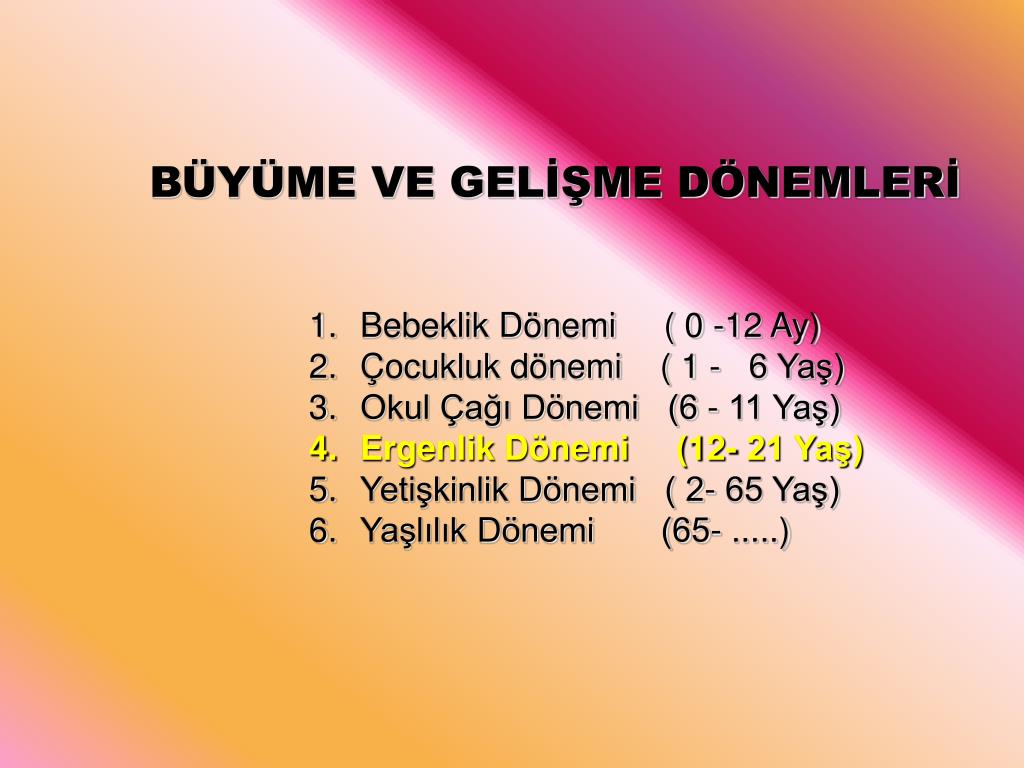 BÜYÜME VE GELİŞME DÖNEMLERİ

1. Bebeklik Dönemi ( 0 -12 Ay)
2. Çocukluk dönemi ( 1 - 6 Yaş)
3. Okul Çağı Dönemi (6 - 11 Yaş)
4. Ergenlik Dönemi (12- 21 Yaş)
5. Yetişkinlik Dönemi ( 2- 65 Yaş)
6. Yaşlılık Dönemi (65- .....)